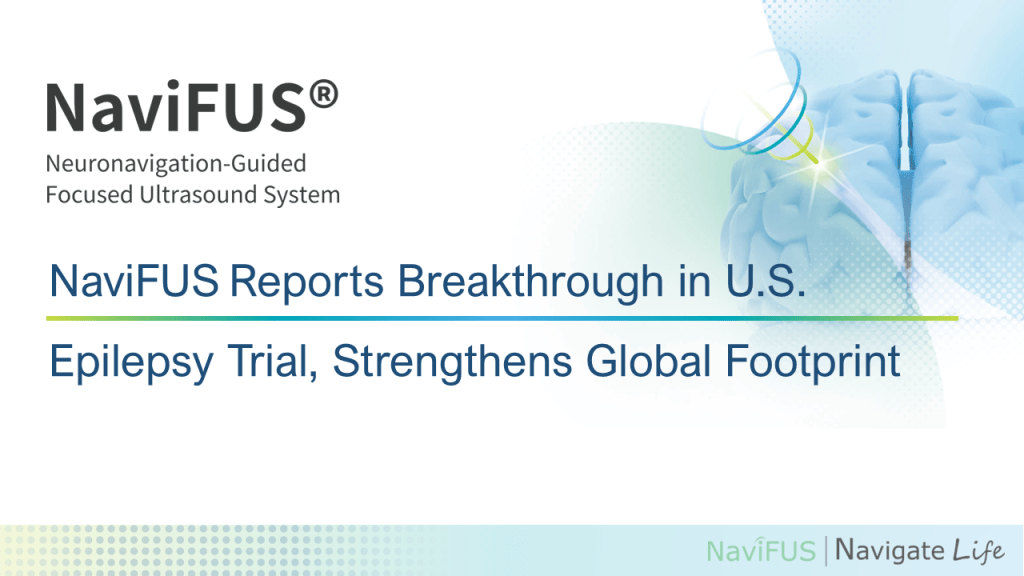 NaviFUS®

Neuronavigation-Guided Focused Ultrasound System

NaviFUS Reports Breakthrough in U.S.

Epilepsy Trial, Strengthens Global Footprint

NaviFUS | Navigate Life